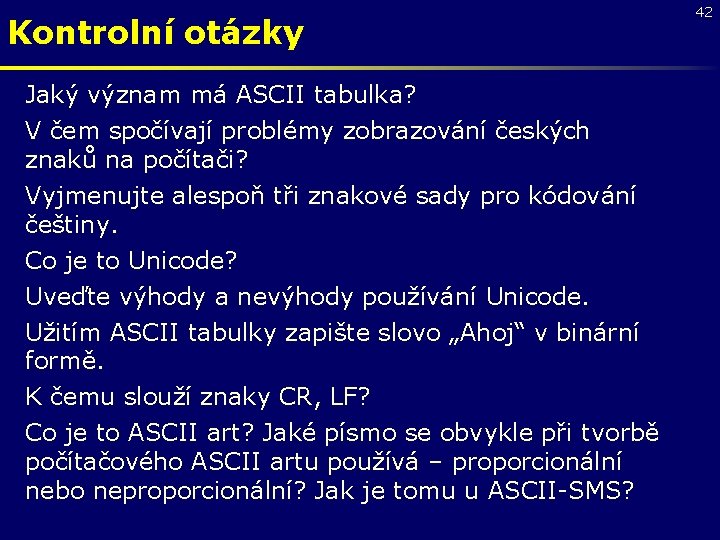 42

Kontrolní otázky

Jaký význam má ASCII tabulka?

V čem spočívají problémy zobrazování českých znaků na počítači?

Vyjmenujte alespoň tři znakové sady pro kódování češtiny.

Co je to Unicode?

Uveďte výhody a nevýhody používání Unicode.

Užitím ASCII tabulky zapište slovo „Ahoj“ v binární formě.

K čemu slouží znaky CR, LF?

Co je to ASCII art? Jaké písmo se obvykle při tvorbě počítačového ASCII artu používá – proporcionální nebo neproporcionální? Jak je tomu u ASCII-SMS?